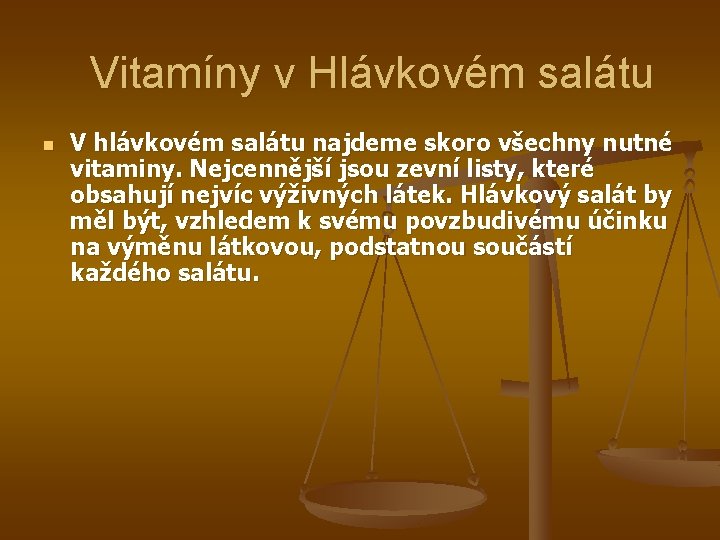 Vitamíny v Hlávkovém salátu

V hlávkovém salátu najdeme skoro všechny nutné vitaminy. Nejcennější jsou zevní listy, které obsahují nejvíc výživných látek. Hlávkový salát by měl být, vzhledem k svému povzbudivému účinku na výměnu látkovou, podstatnou součástí každého salátu.